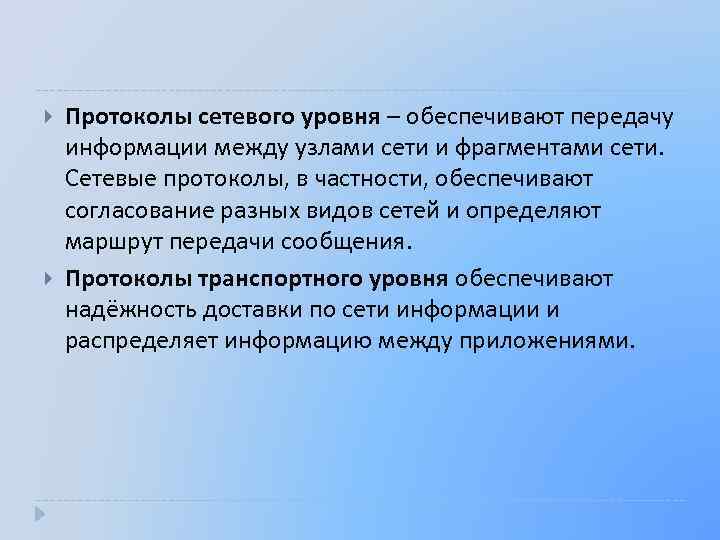 Протоколы сетевого уровня – обеспечивают передачу информации между узлами сети и фрагментами сети. Сетевые протоколы, в частности, обеспечивают согласование разных видов сетей и определяют маршрут передачи сообщения.

Протоколы транспортного уровня обеспечивают надёжность доставки по сети информации и распределяет информацию между приложениями.